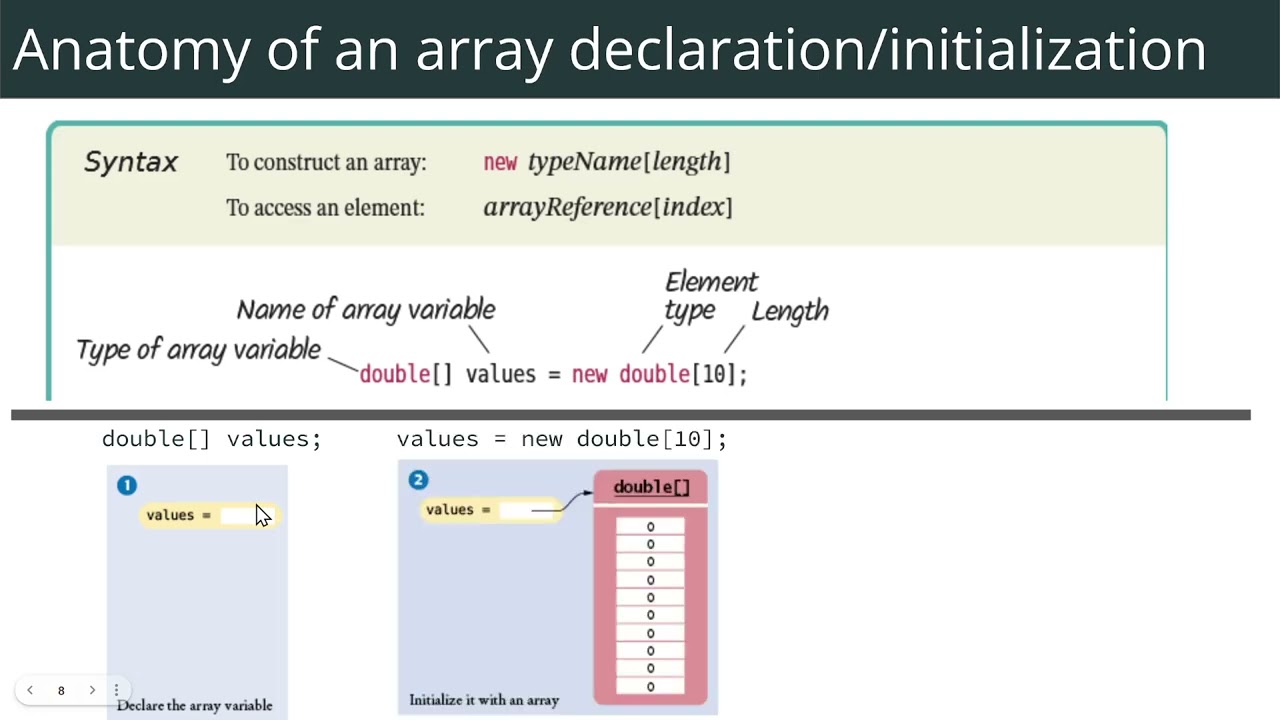 Anatomy of an array declaration/initialization

Syntax To construct an array: new typeName[length]

To access an element: arrayReference[index]

Name of array variable

Element type

Length

Type of array variable

double[] values = new double[10];

double[] values;

values = new double[10];

1

values =

Declare the array variable

2

values =

double[]

0

0

0

0

0

0

0

0

0

0

Initialize it with an array

8